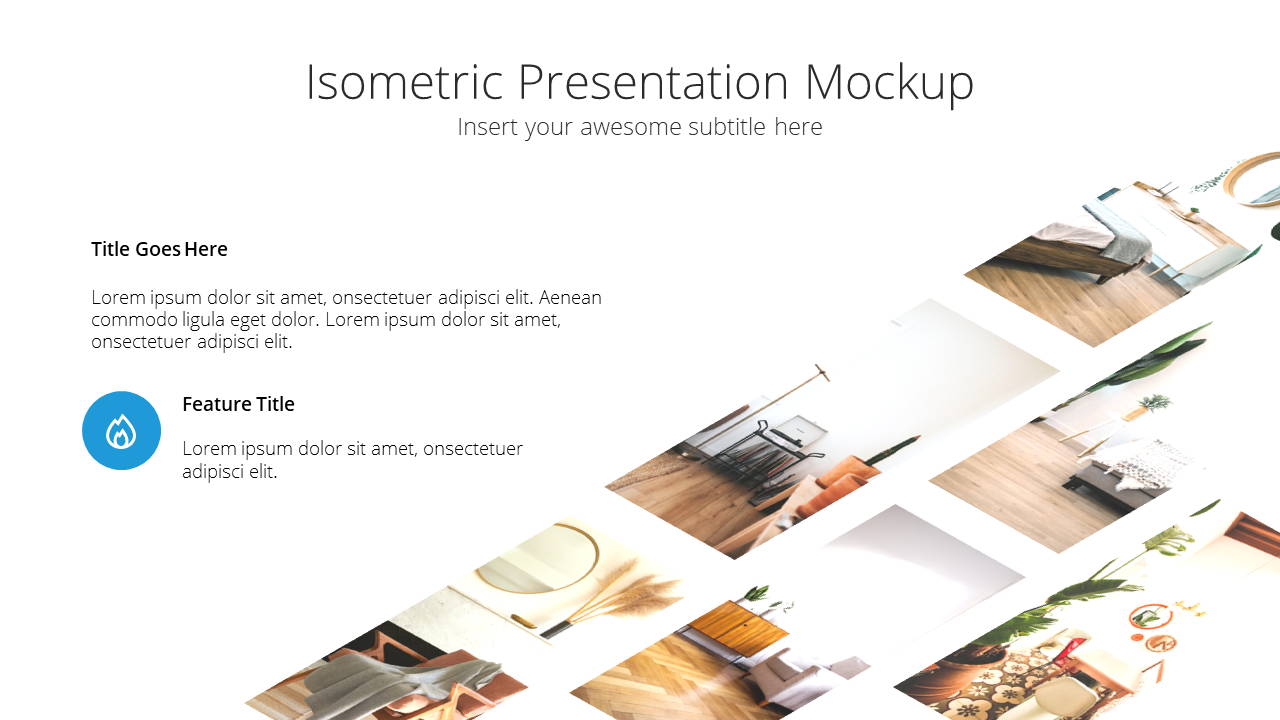 Isometric Presentation Mockup
Insert your awesome subtitle here

Title Goes Here

Lorem ipsum dolor sit amet, onsectetuer adipisci elit. Aenean commodo ligula eget dolor. Lorem ipsum dolor sit amet, onsectetuer adipisci elit.

Feature Title

Lorem ipsum dolor sit amet, onsectetuer adipisci elit.